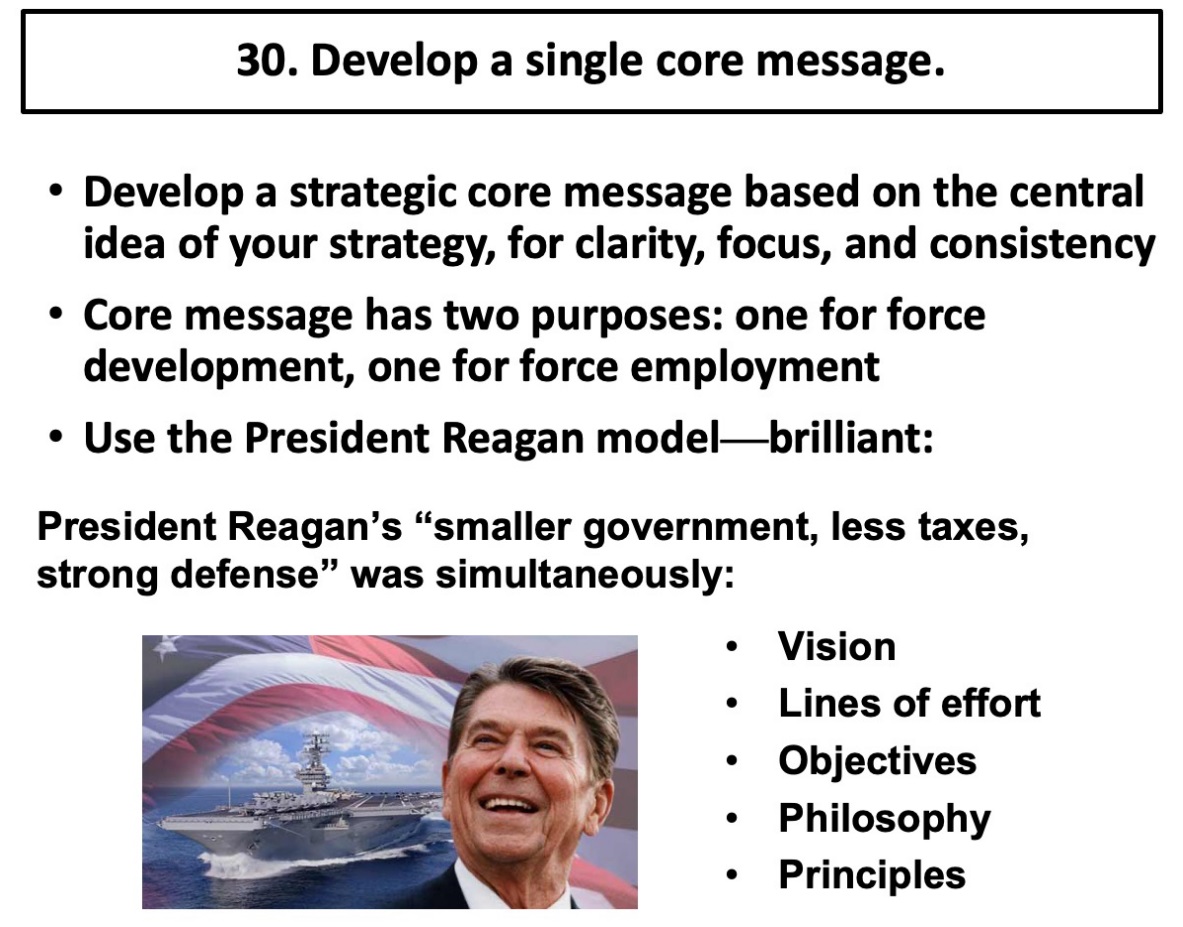 30. Develop a single core message.

• Develop a strategic core message based on the central idea of your strategy, for clarity, focus, and consistency
• Core message has two purposes: one for force development, one for force employment
• Use the President Reagan model—brilliant:

President Reagan's "smaller government, less taxes, strong defense" was simultaneously:

• Vision
• Lines of effort
• Objectives
• Philosophy
• Principles